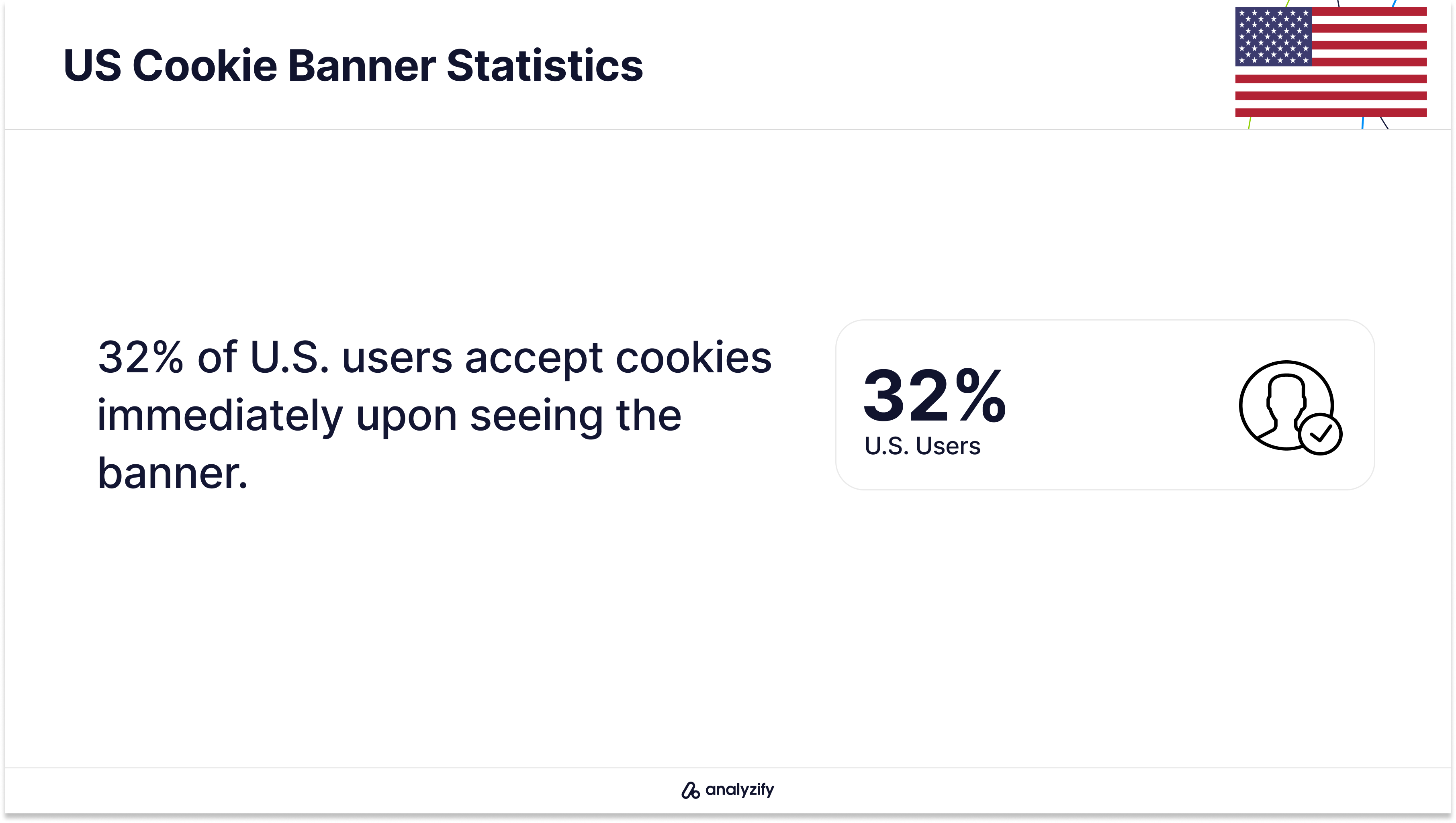 US Cookie Banner Statistics

32% of U.S. users accept cookies immediately upon seeing the banner.

32%
U.S. Users

analyzify